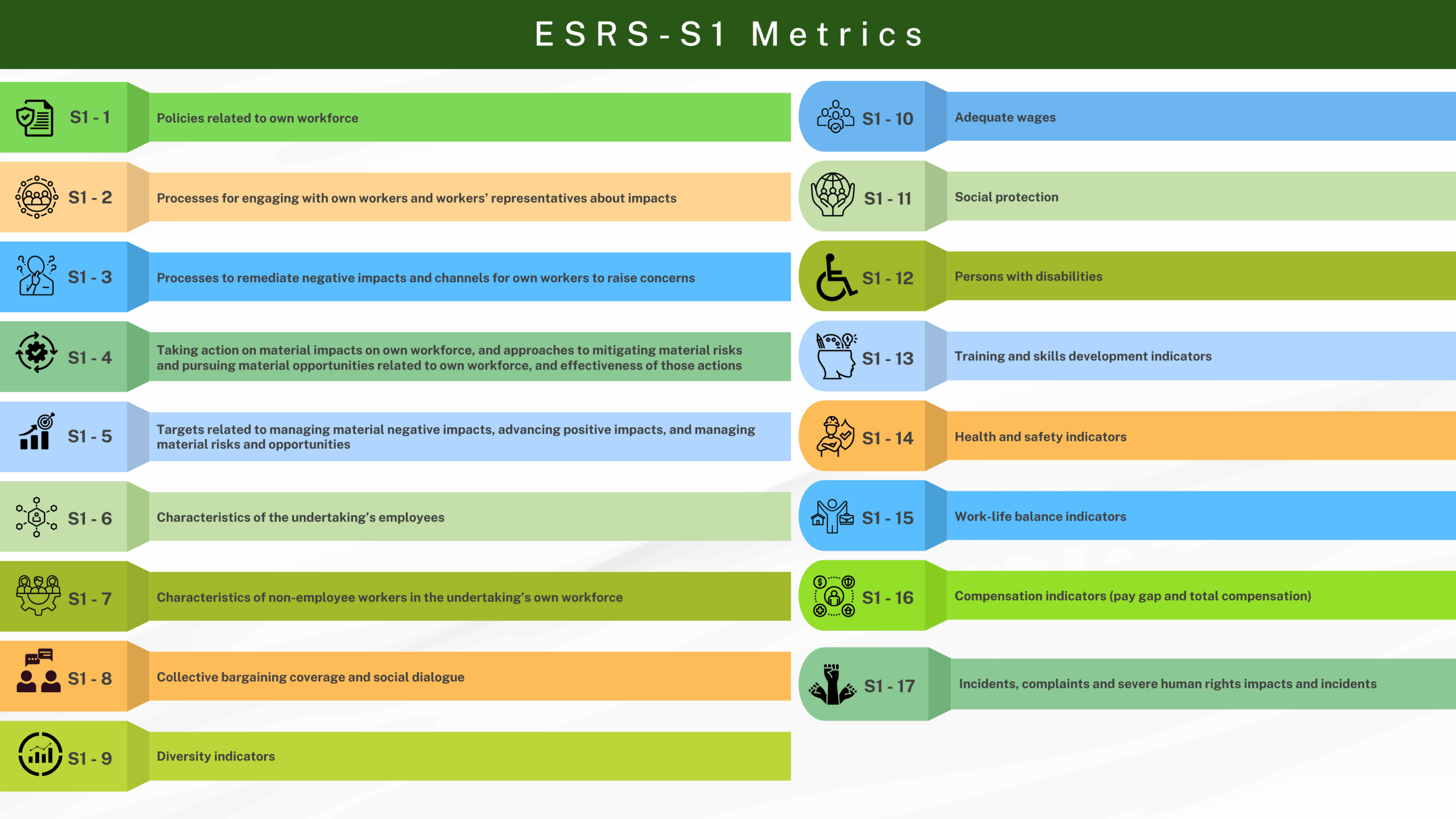 ESRS-S1 Metrics

S1 - 1 Policies related to own workforce

S1 - 2 Processes for engaging with own workers and workers' representatives about impacts

S1 - 3 Processes to remediate negative impacts and channels for own workers to raise concerns

S1 - 4 Taking action on material impacts on own workforce, and approaches to mitigating material risks and pursuing material opportunities related to own workforce, and effectiveness of those actions

S1 - 5 Targets related to managing material negative impacts, advancing positive impacts, and managing material risks and opportunities

S1 - 6 Characteristics of the undertaking's employees

S1 - 7 Characteristics of non-employee workers in the undertaking's own workforce

S1 - 8 Collective bargaining coverage and social dialogue

S1 - 9 Diversity indicators

S1 - 10 Adequate wages

S1 - 11 Social protection

S1 - 12 Persons with disabilities

S1 - 13 Training and skills development indicators

S1 - 14 Health and safety indicators

S1 - 15 Work-life balance indicators

S1 - 16 Compensation indicators (pay gap and total compensation)

S1 - 17 Incidents, complaints and severe human rights impacts and incidents